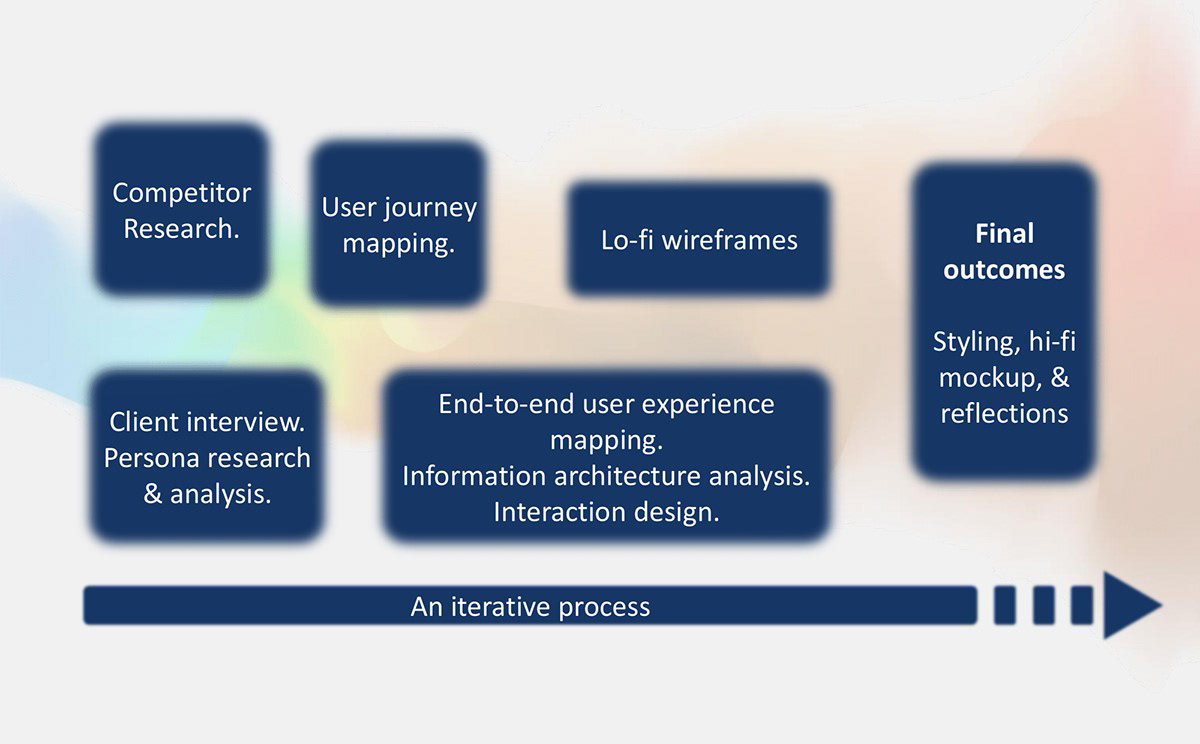 Competitor Research.

User journey mapping.

Lo-fi wireframes

Final outcomes

Styling, hi-fi mockup, & reflections

Client interview. Persona research & analysis.

End-to-end user experience mapping.
Information architecture analysis.
Interaction design.

An iterative process